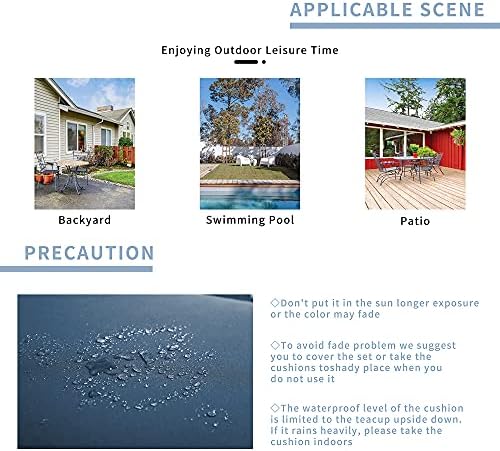 APPLICABLE SCENE

Enjoying Outdoor Leisure Time

Backyard

Swimming Pool

Patio

PRECAUTION

◇Don't put it in the sun longer exposure or the color may fade

◇To avoid fade problem we suggest you to cover the set or take the cushions toshady place when you do not use it

◇The waterproof level of the cushion is limited to the teacup upside down. If it rains heavily, please take the cushion indoors